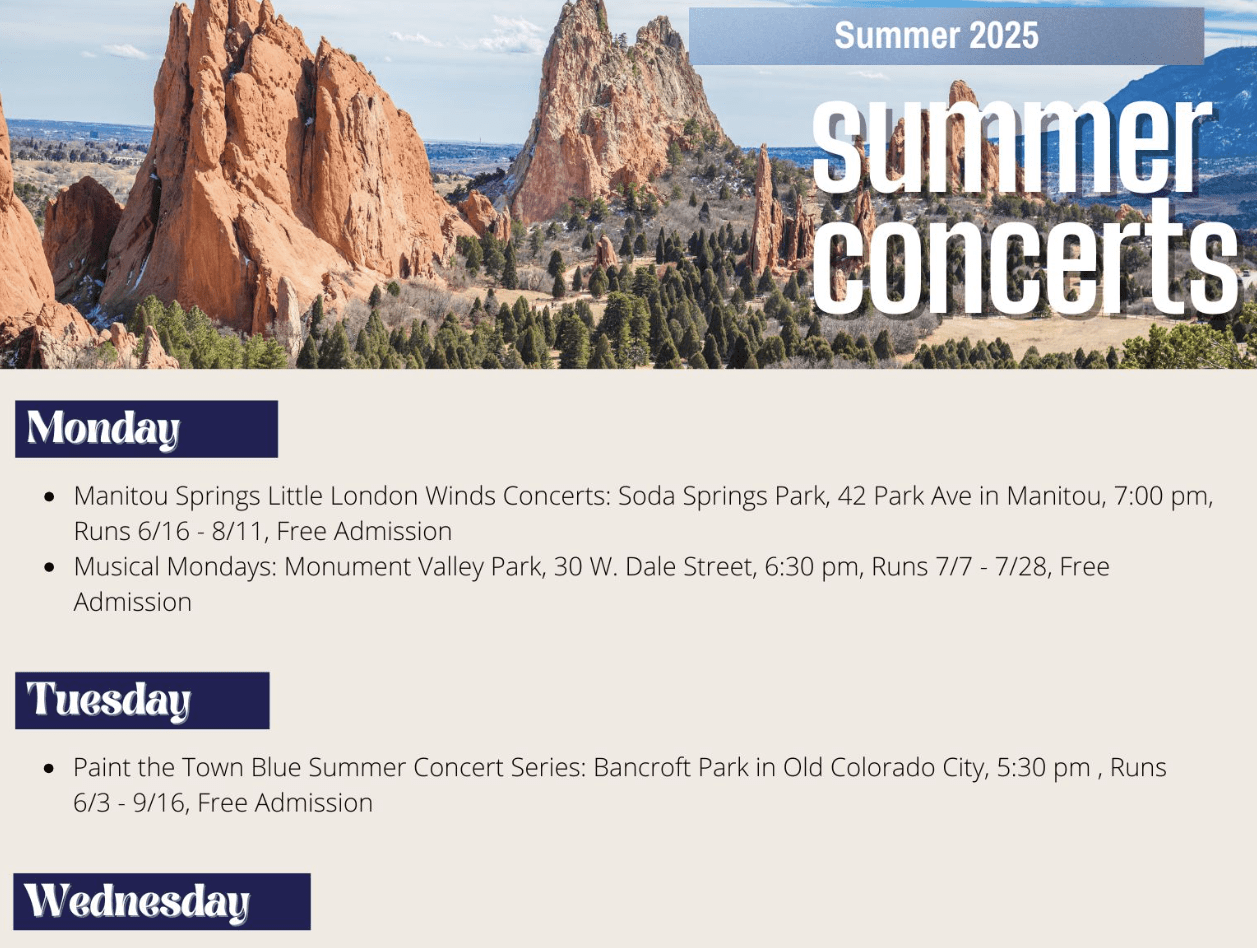 Summer 2025

summer concerts

Monday

- Manitou Springs Little London Winds Concerts: Soda Springs Park, 42 Park Ave in Manitou, 7:00 pm, Runs 6/16 - 8/11, Free Admission
- Musical Mondays: Monument Valley Park, 30 W. Dale Street, 6:30 pm, Runs 7/7 - 7/28, Free Admission

Tuesday

- Paint the Town Blue Summer Concert Series: Bancroft Park in Old Colorado City, 5:30 pm , Runs 6/3 - 9/16, Free Admission

Wednesday